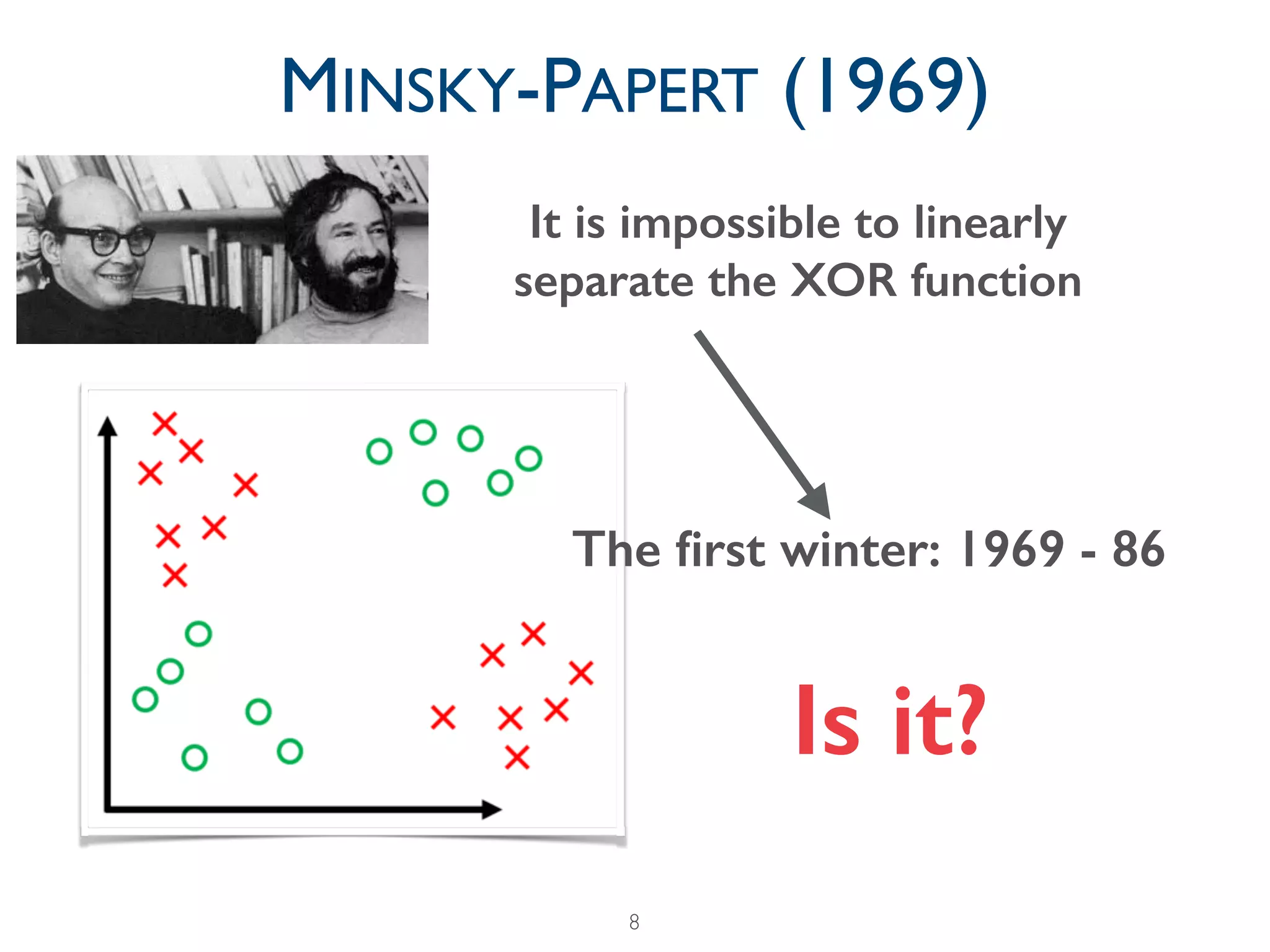 MINSKY-PAPERT (1969)

It is impossible to linearly separate the XOR function

The first winter: 1969 - 86

Is it?

8